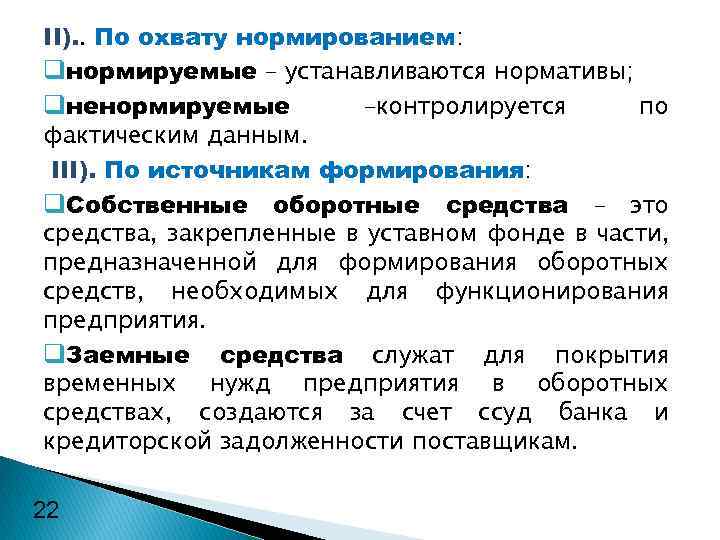 II).. По охвату нормированием:

❑нормируемые – устанавливаются нормативы;

❑ненормируемые –контролируется по фактическим данным.

III). По источникам формирования:

❑Собственные оборотные средства – это средства, закрепленные в уставном фонде в части, предназначенной для формирования оборотных средств, необходимых для функционирования предприятия.

❑Заемные средства служат для покрытия временных нужд предприятия в оборотных средствах, создаются за счет ссуд банка и кредиторской задолженности поставщикам.

22